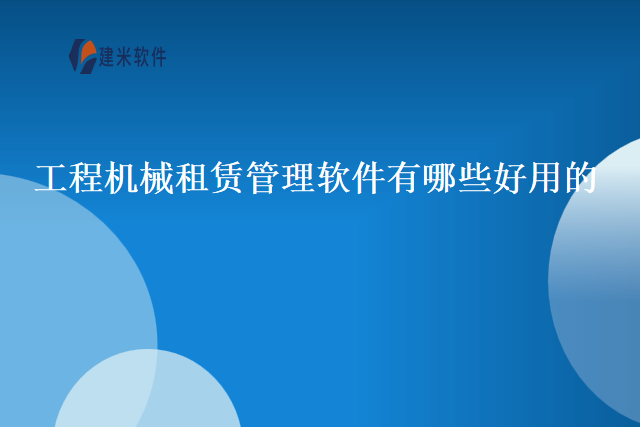 建米软件

工程机械租赁管理软件有哪些好用的